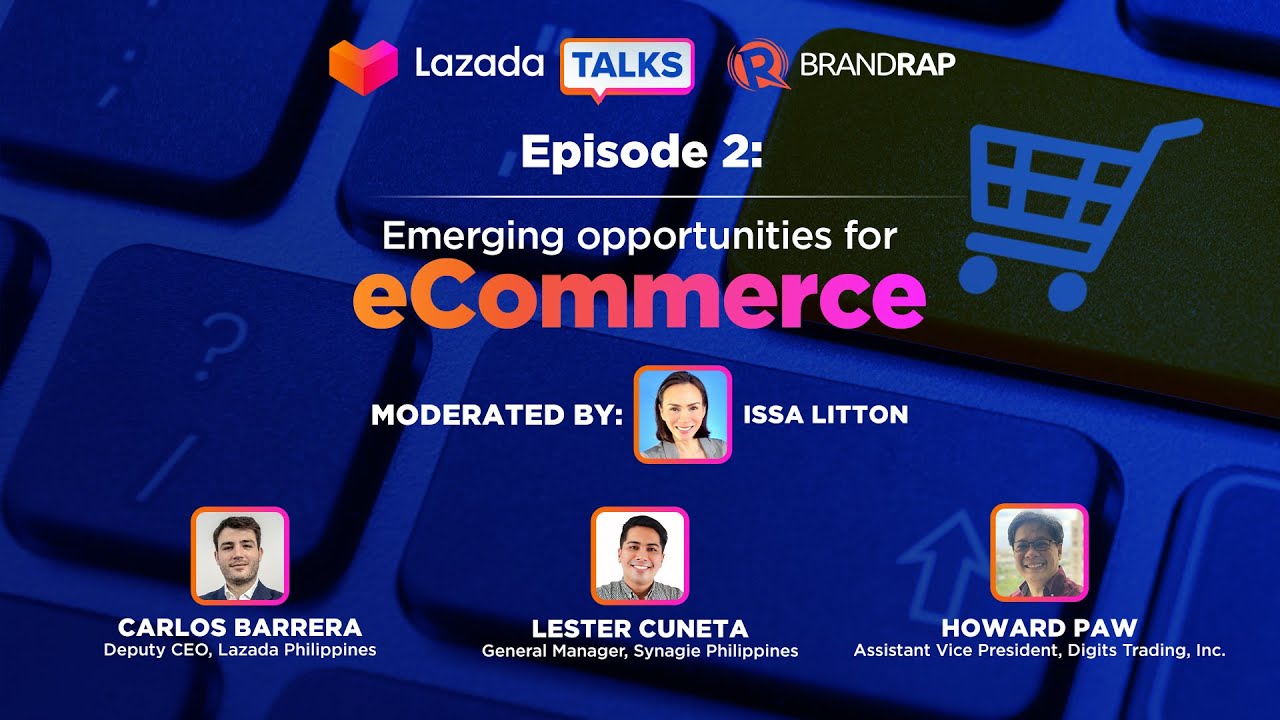 Lazada TALKS BRANDRAP

Episode 2:

Emerging opportunities for eCommerce

MODERATED BY: ISSA LITTON

CARLOS BARRERA
Deputy CEO, Lazada Philippines

LESTER CUNETA
General Manager, Synagie Philippines

HOWARD PAW
Assistant Vice President, Digits Trading, Inc.